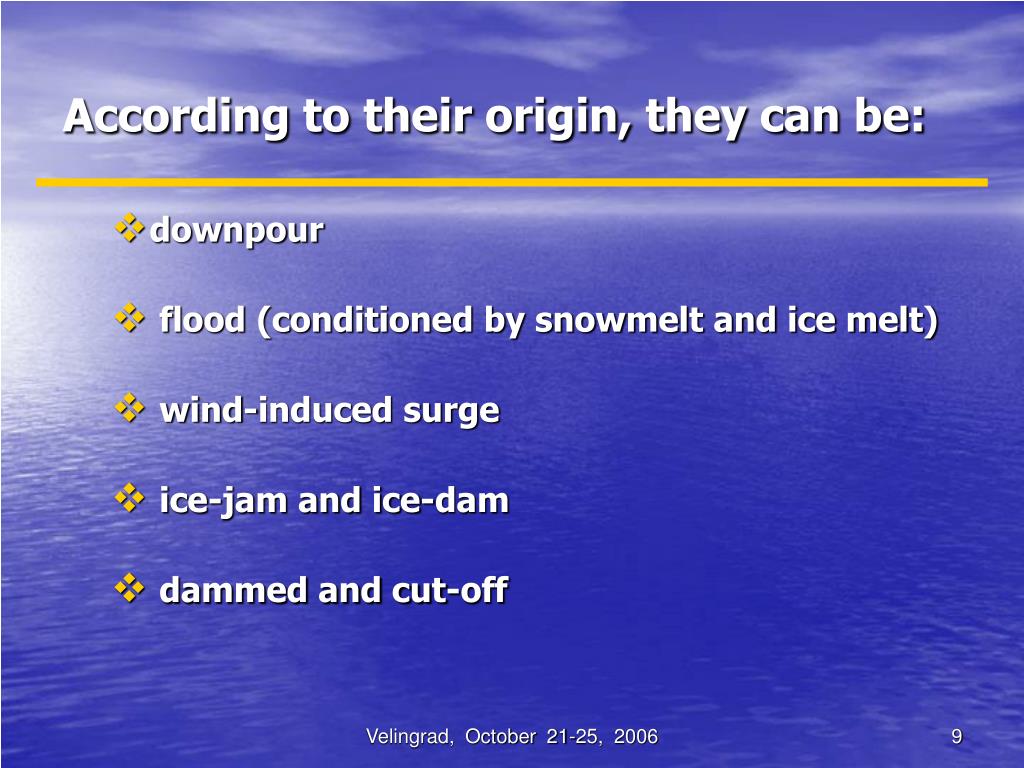 According to their origin, they can be:

❖ downpour

❖ flood (conditioned by snowmelt and ice melt)

❖ wind-induced surge

❖ ice-jam and ice-dam

❖ dammed and cut-off

Velingrad, October 21-25, 2006

9